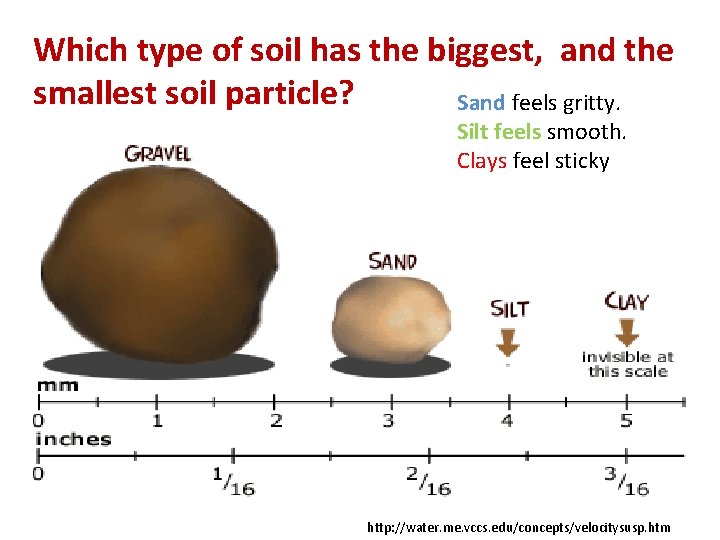 Which type of soil has the biggest, and the smallest soil particle?

Sand feels gritty.
Silt feels smooth.
Clays feel sticky

GRAVEL

SAND

SILT

CLAY
invisible at this scale

mm
0 1 2 3 4 5

inches
0 $^1/_{16}$ $^2/_{16}$ $^3/_{16}$

http://water.me.vccs.edu/concepts/velocitysusp.htm